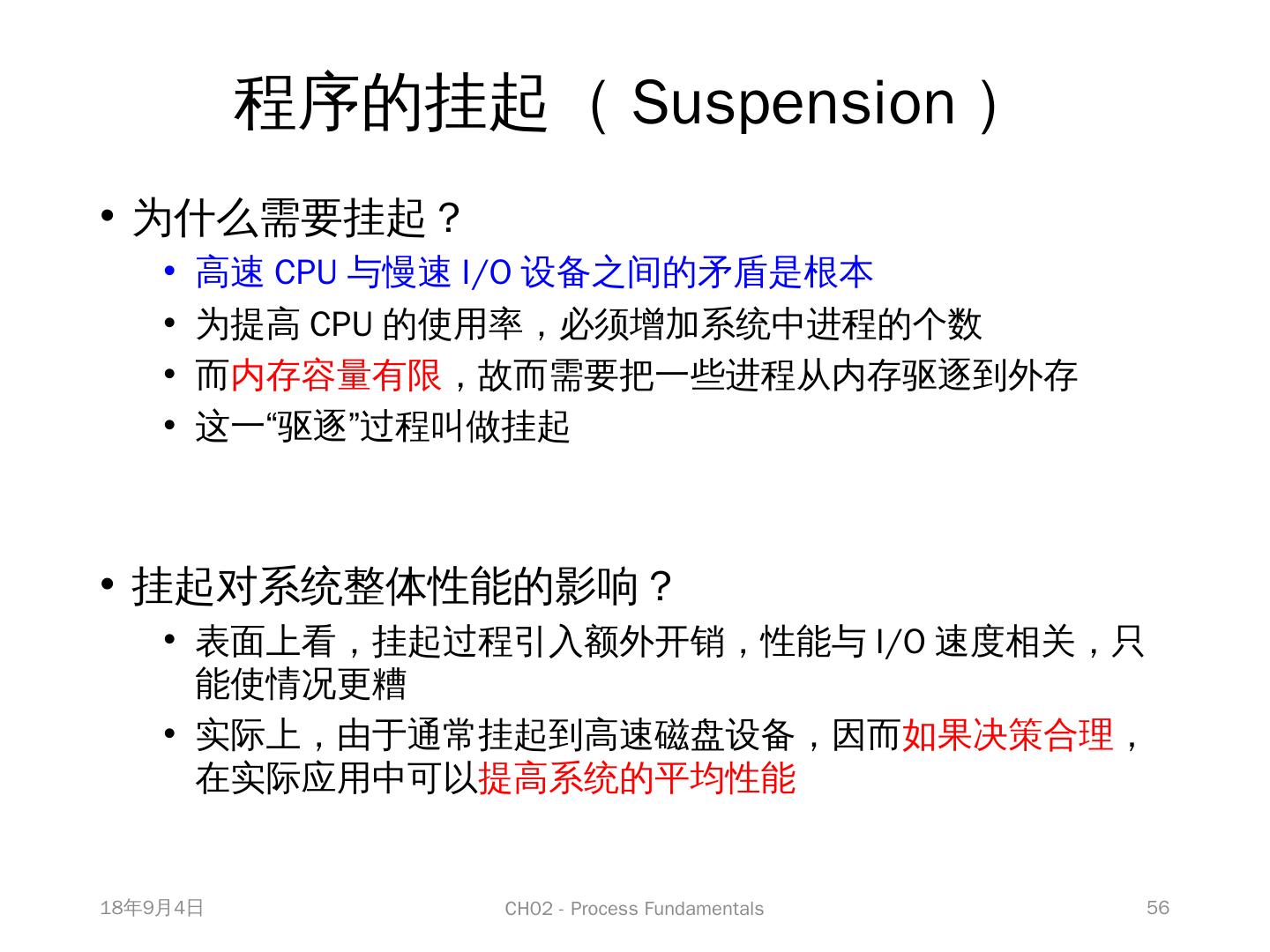 程序的挂起 （ Suspension ）

• 为什么需要挂起？
  • 高速 CPU 与慢速 I/O 设备之间的矛盾是根本
  • 为提高 CPU 的使用率，必须增加系统中进程的个数
  • 而内存容量有限，故而需要把一些进程从内存驱逐到外存
  • 这一“驱逐”过程叫做挂起

• 挂起对系统整体性能的影响？
  • 表面上看，挂起过程引入额外开销，性能与 I/O 速度相关，只能使情况更糟
  • 实际上，由于通常挂起到高速磁盘设备，因而如果决策合理，在实际应用中可以提高系统的平均性能

18年9月4日 CH02 - Process Fundamentals 56